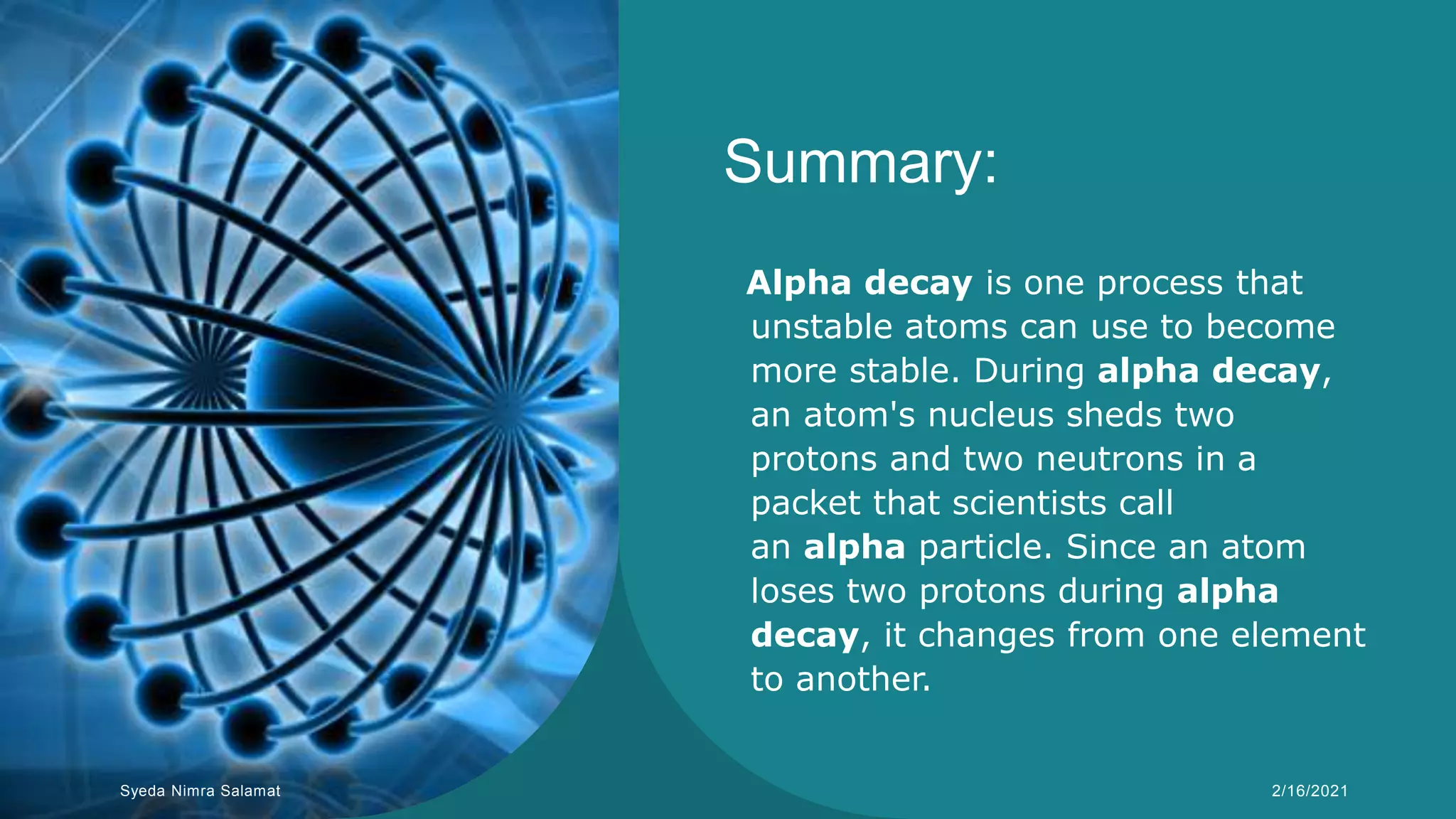 Summary:

Alpha decay is one process that unstable atoms can use to become more stable. During alpha decay, an atom's nucleus sheds two protons and two neutrons in a packet that scientists call an alpha particle. Since an atom loses two protons during alpha decay, it changes from one element to another.

Syeda Nimra Salamat

2/16/2021